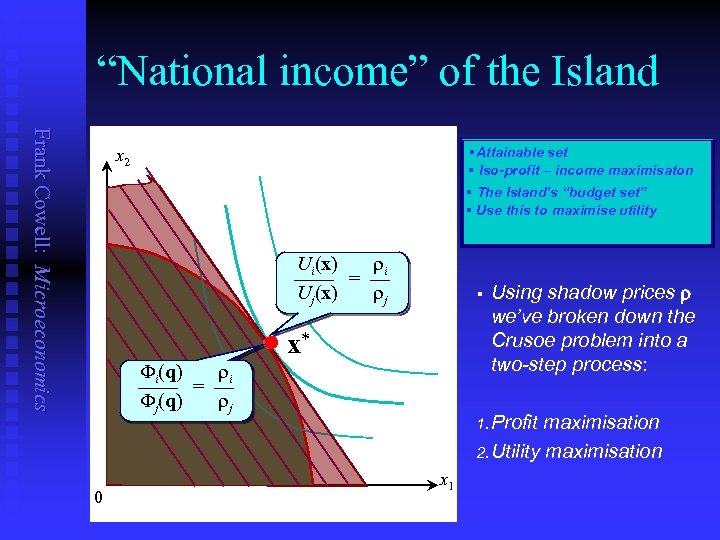 “National income” of the Island

Frank Cowell: Microeconomics

$x_2$

$\frac{U_i(\mathbf{x})}{U_j(\mathbf{x})} = \frac{\rho_i}{\rho_j}$

$\mathbf{x}^*$

$\frac{\Phi_i(\mathbf{q})}{\Phi_j(\mathbf{q})} = \frac{\rho_i}{\rho_j}$

0

$x_1$

▪ Attainable set
▪ Iso-profit – income maximisaton
▪ The Island’s “budget set”
▪ Use this to maximise utility

▪ Using shadow prices $\rho$ we’ve broken down the Crusoe problem into a two-step process:

1. Profit maximisation
2. Utility maximisation